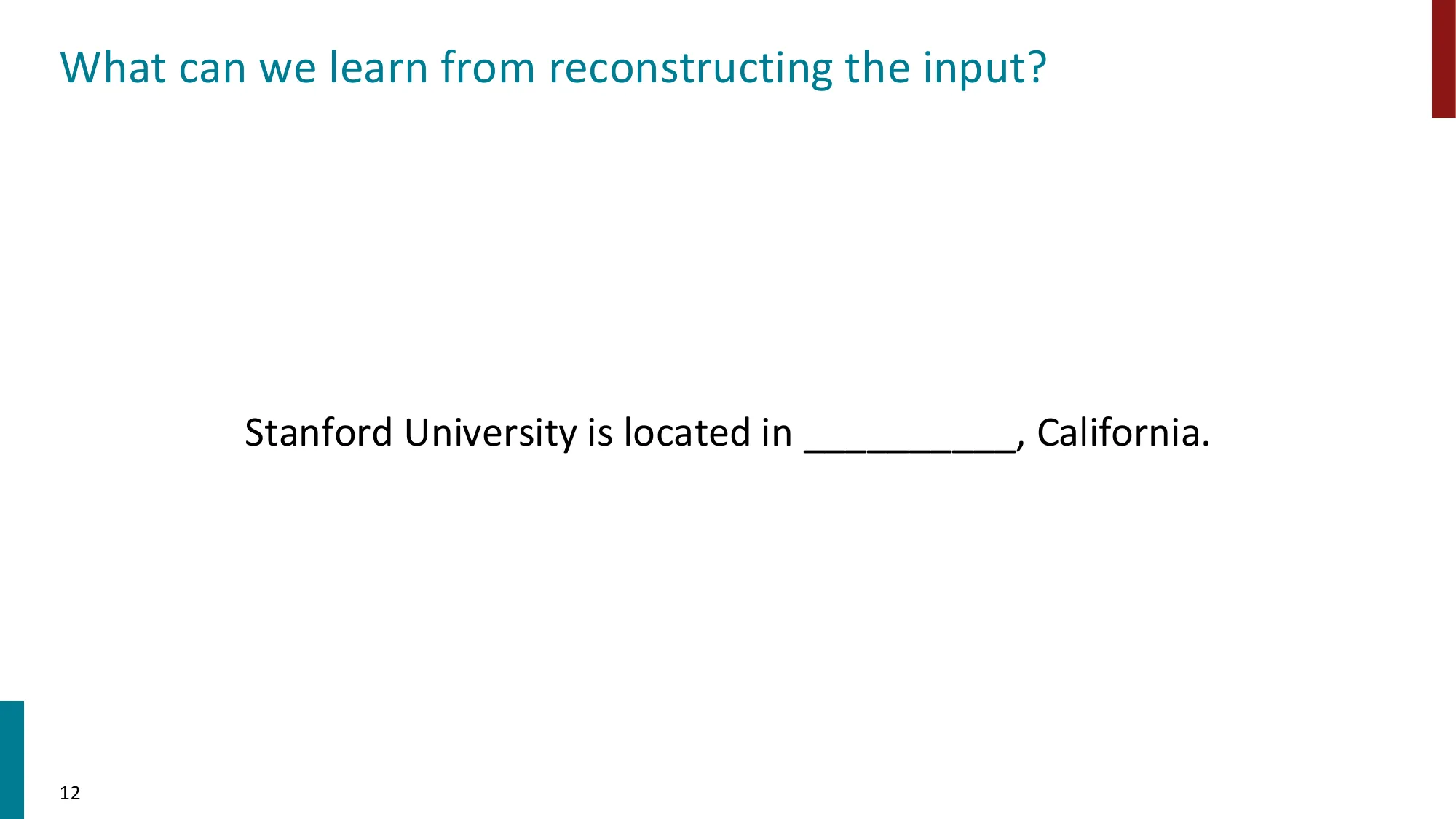 What can we learn from reconstructing the input?

Stanford University is located in __________, California.

12